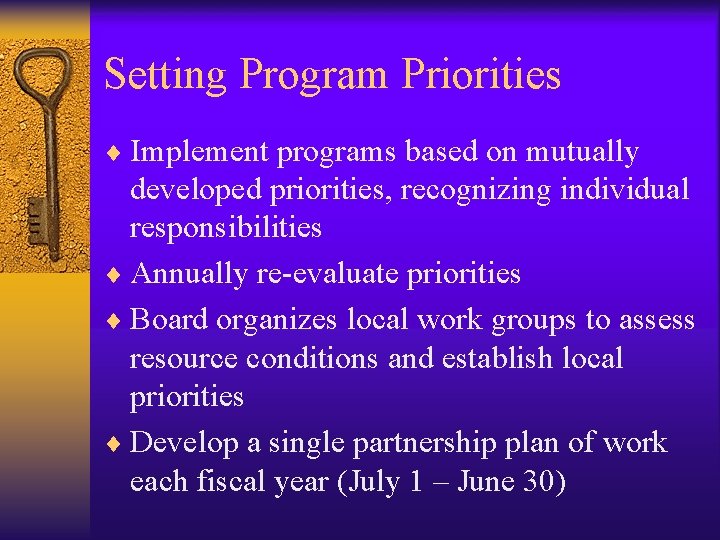 Setting Program Priorities

♦ Implement programs based on mutually developed priorities, recognizing individual responsibilities
♦ Annually re-evaluate priorities
♦ Board organizes local work groups to assess resource conditions and establish local priorities
♦ Develop a single partnership plan of work each fiscal year (July 1 – June 30)